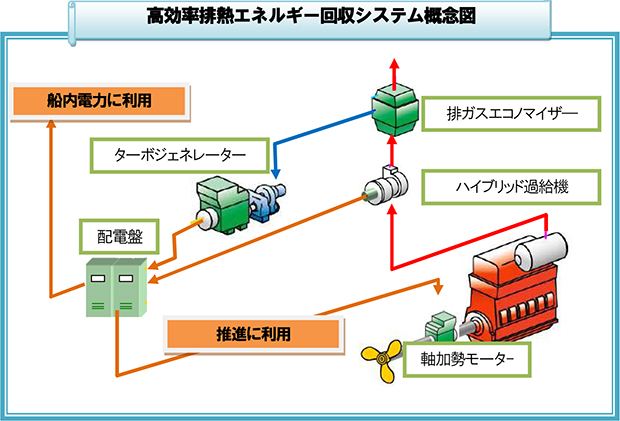 高効率排熱エネルギー回収システム概念図

船内電力に利用

排ガスエコノマイザー

ターボジェネレーター

ハイブリッド過給機

配電盤

推進に利用

軸加勢モーター